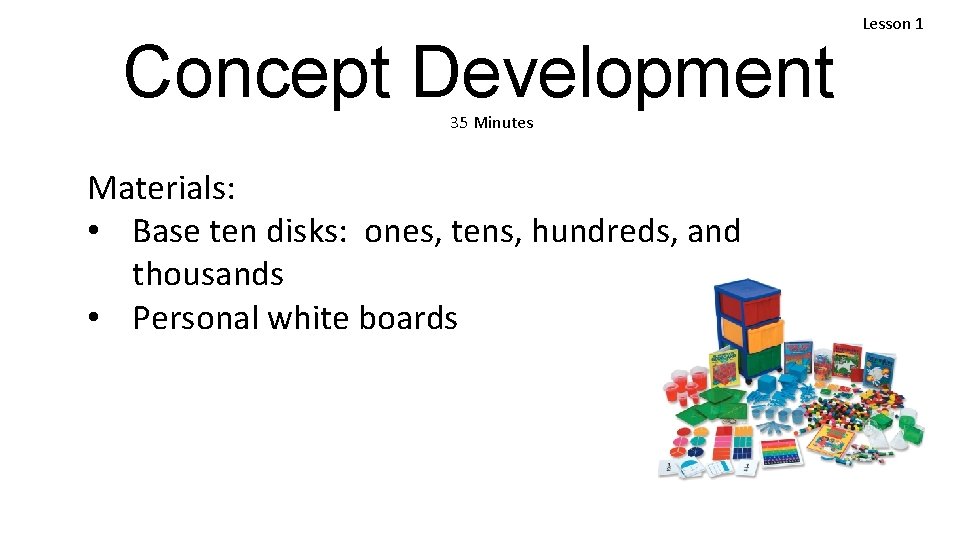 Lesson 1

Concept Development

35 Minutes

Materials:
• Base ten disks: ones, tens, hundreds, and thousands
• Personal white boards